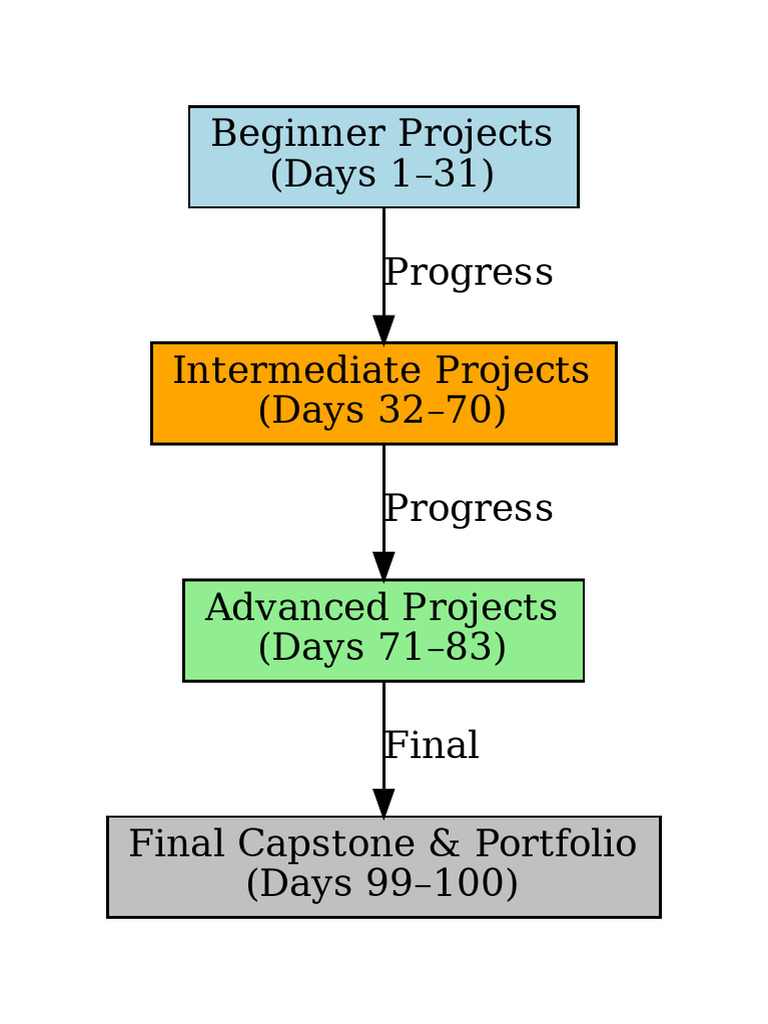 Beginner Projects
(Days 1–31)

Progress

Intermediate Projects
(Days 32–70)

Progress

Advanced Projects
(Days 71–83)

Final

Final Capstone & Portfolio
(Days 99–100)